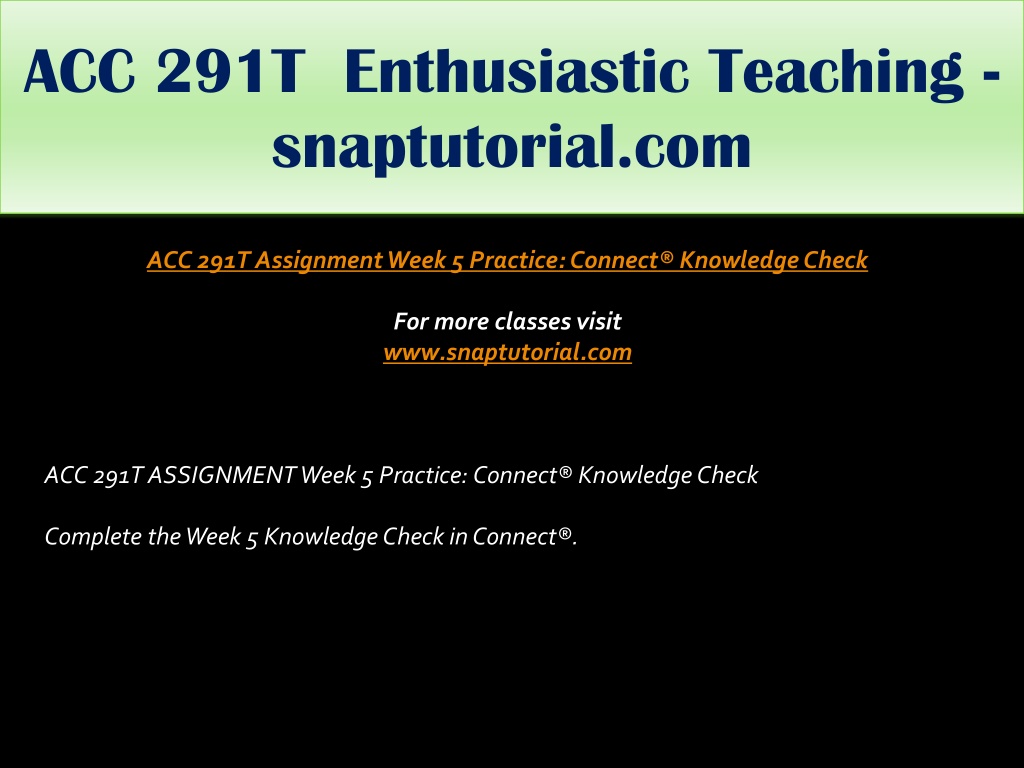 ACC 291T Enthusiastic Teaching - snaptutorial.com

ACC 291T Assignment Week 5 Practice: Connect® Knowledge Check

For more classes visit
www.snaptutorial.com

ACC 291T ASSIGNMENT Week 5 Practice: Connect® Knowledge Check

Complete the Week 5 Knowledge Check in Connect®.